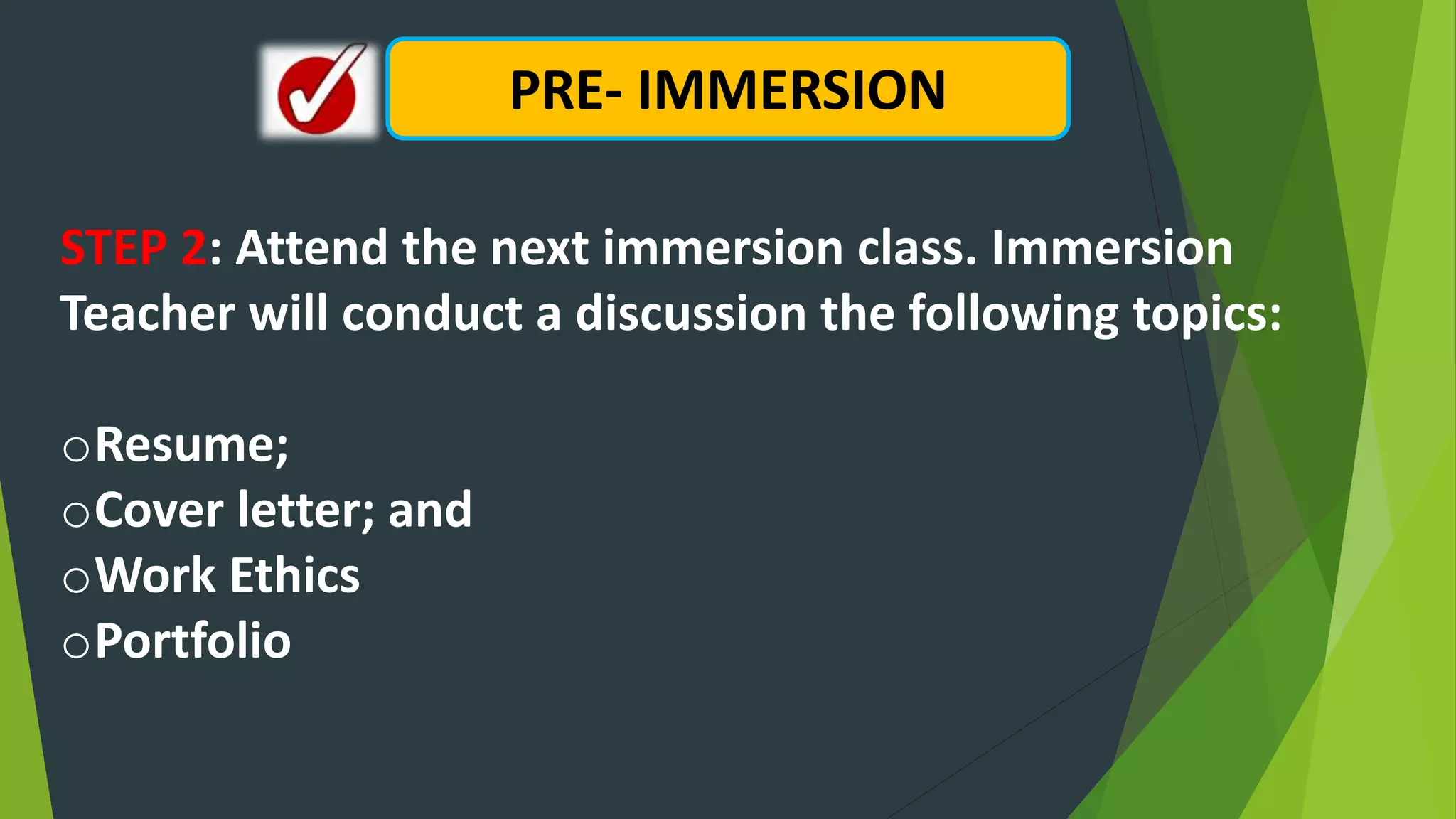 PRE- IMMERSION

STEP 2: Attend the next immersion class. Immersion Teacher will conduct a discussion the following topics:

○Resume;
○Cover letter; and
○Work Ethics
○Portfolio